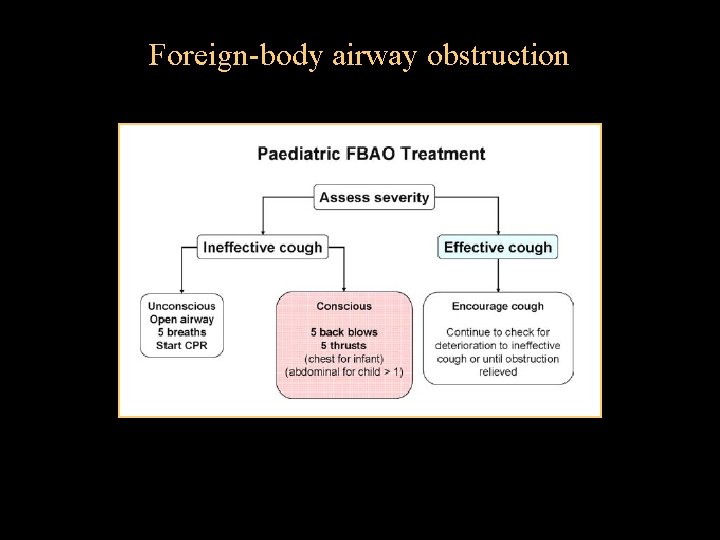 Foreign-body airway obstruction

Paediatric FBAO Treatment

Assess severity

Ineffective cough

Effective cough

Unconscious
Open airway
5 breaths
Start CPR

Conscious

5 back blows
5 thrusts
(chest for infant)
(abdominal for child > 1)

Encourage cough

Continue to check for deterioration to ineffective cough or until obstruction relieved